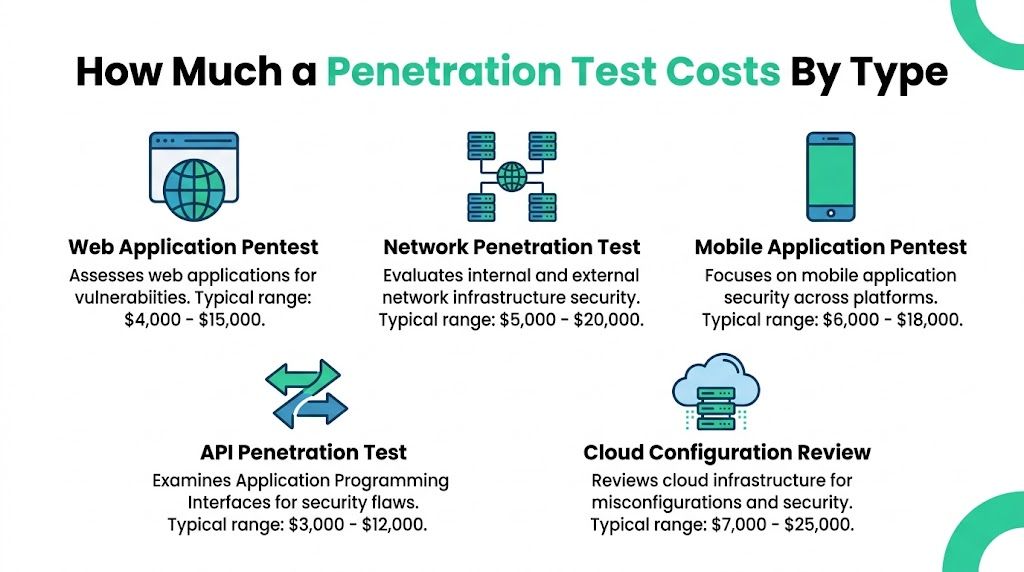 How Much a Penetration Test Costs By Type

Web Application Pentest
Assesses web applications for vulnerabiities. Typical range: \$4,000 - \$15,000.

Network Penetration Test
Evaluates internal and external network infrastructure security. Typical range: \$5,000 - \$20,000.

Mobile Application Pentest
Focuses on mobile application security across platforms. Typical range: \$6,000 - \$18,000.

API Penetration Test
Examines Application Programming Interfaces for security flaws. Typical range: \$3,000 - \$12,000.

Cloud Configuration Review
Reviews cloud infrastructure for misconfigurations and security. Typical range: \$7,000 - \$25,000.